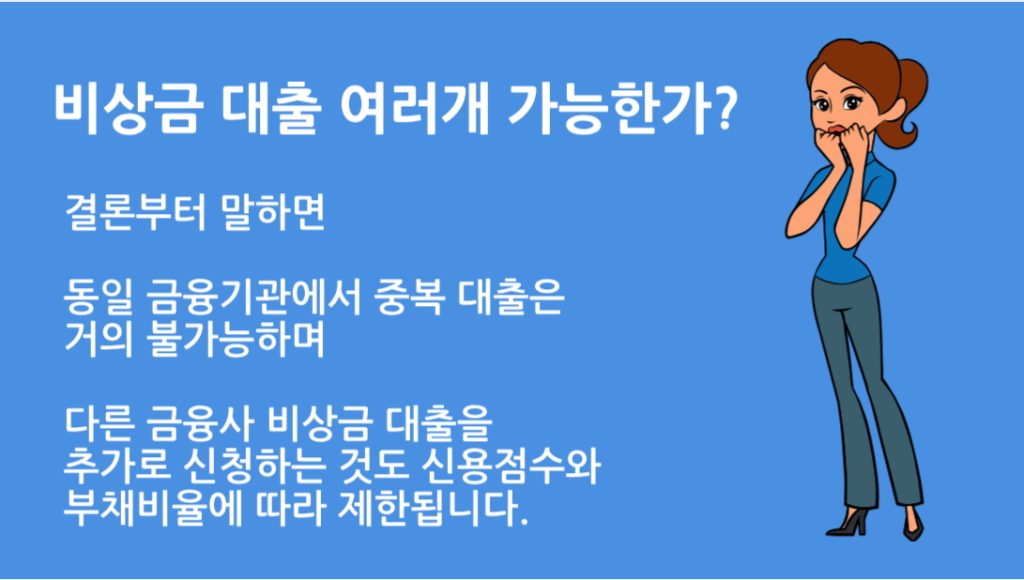 비상금 대출 여러개 가능한가?

결론부터 말하면

동일 금융기관에서 중복 대출은 거의 불가능하며

다른 금융사 비상금 대출을 추가로 신청하는 것도 신용점수와 부채비율에 따라 제한됩니다.